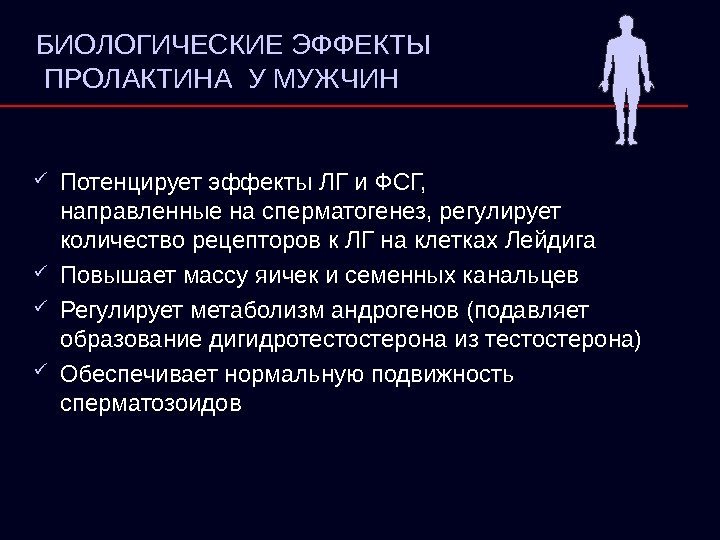 БИОЛОГИЧЕСКИЕ ЭФФЕКТЫ ПРОЛАКТИНА У МУЖЧИН

✓ Потенцирует эффекты ЛГ и ФСГ, направленные на сперматогенез, регулирует количество рецепторов к ЛГ на клетках Лейдига
✓ Повышает массу яичек и семенных канальцев
✓ Регулирует метаболизм андрогенов (подавляет образование дигидротестостерона из тестостерона)
✓ Обеспечивает нормальную подвижность сперматозоидов